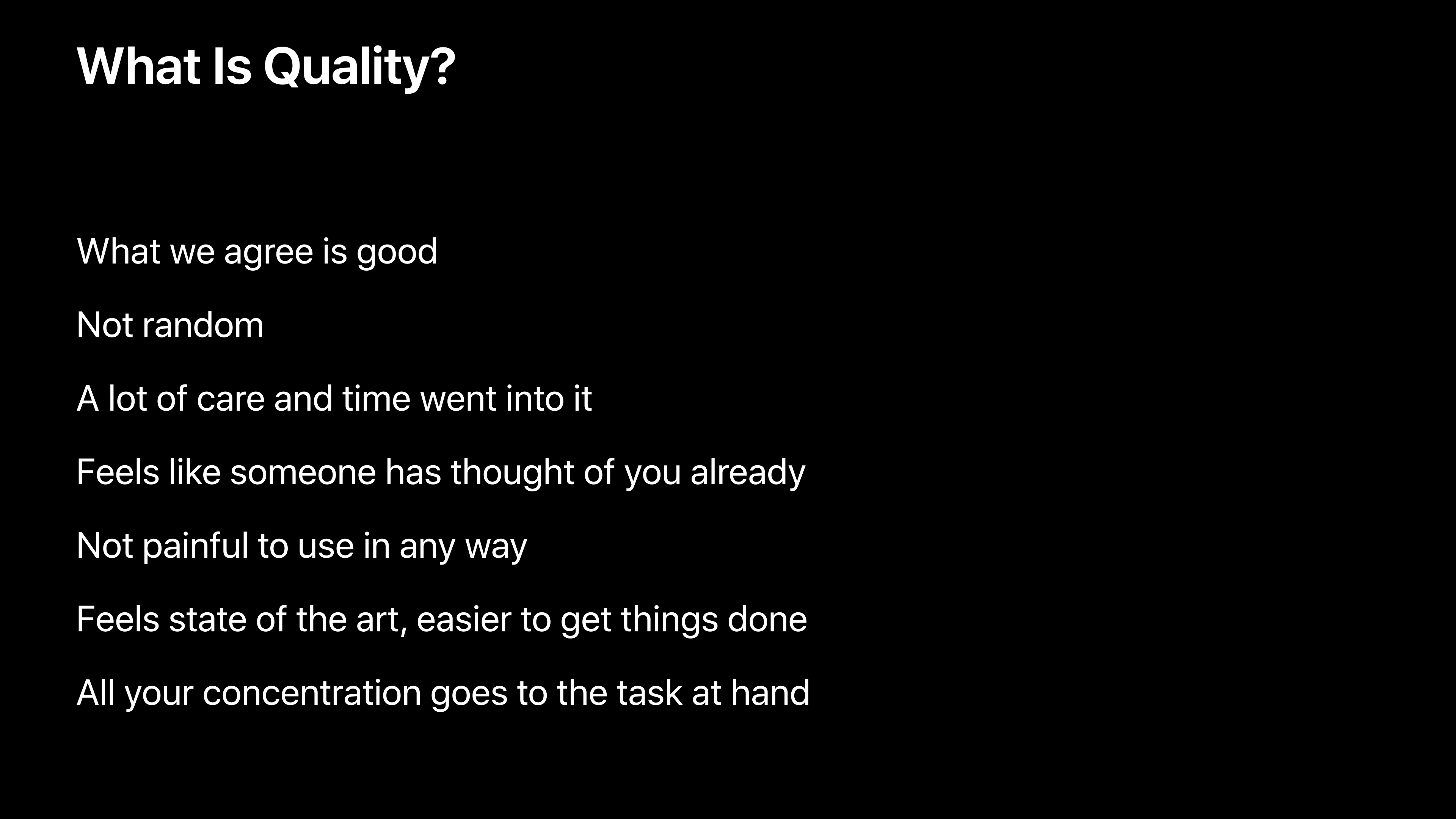 What Is Quality?

What we agree is good

Not random

A lot of care and time went into it

Feels like someone has thought of you already

Not painful to use in any way

Feels state of the art, easier to get things done

All your concentration goes to the task at hand